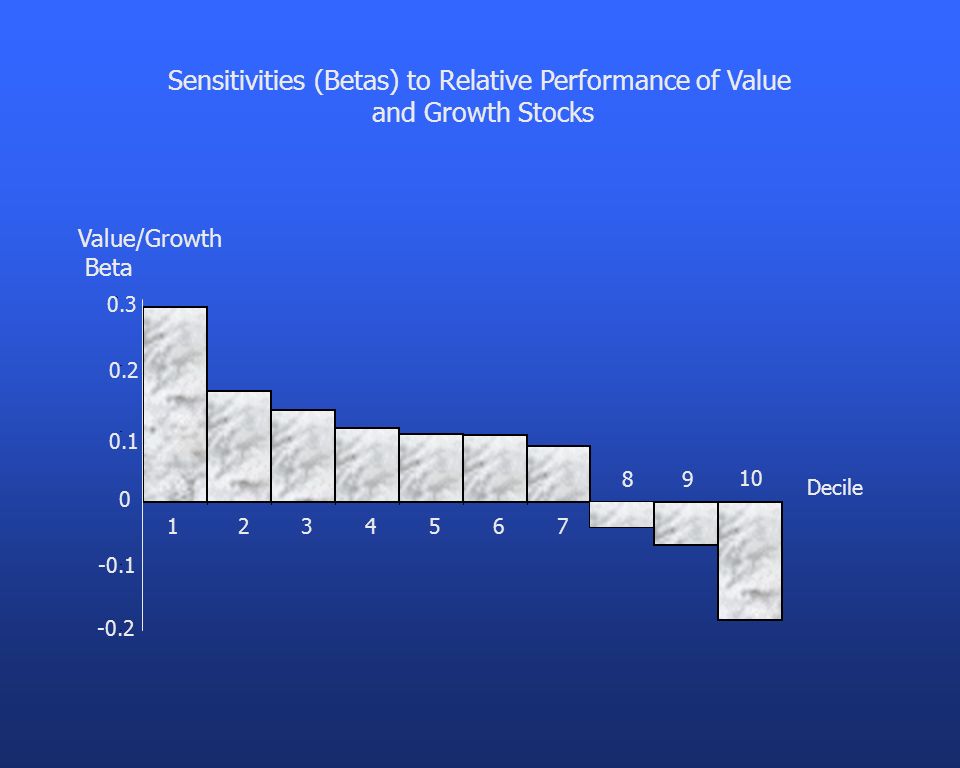 Sensitivities (Betas) to Relative Performance of Value and Growth Stocks

Value/Growth Beta

0.3
0.2
0.1
0
-0.1
-0.2

1 2 3 4 5 6 7 8 9 10

Decile